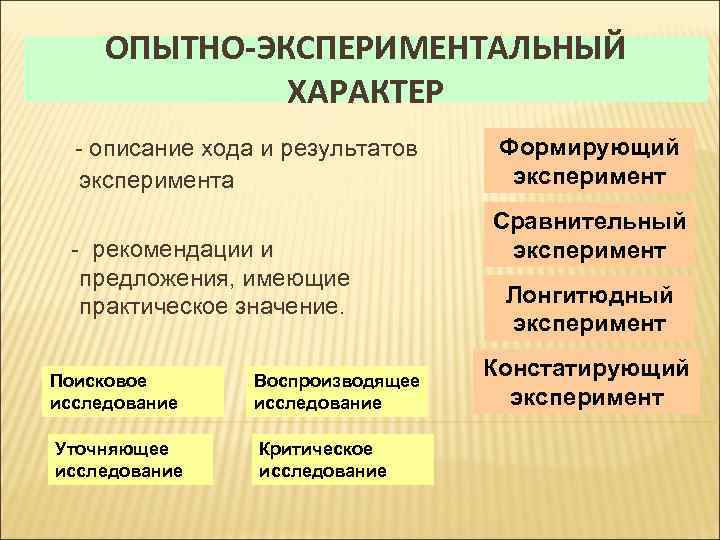 ОПЫТНО-ЭКСПЕРИМЕНТАЛЬНЫЙ ХАРАКТЕР

- описание хода и результатов эксперимента

- рекомендации и предложения, имеющие практическое значение.

Формирующий эксперимент

Сравнительный эксперимент

Лонгитюдный эксперимент

Констатирующий эксперимент

Поисковое исследование

Воспроизводящее исследование

Уточняющее исследование

Критическое исследование